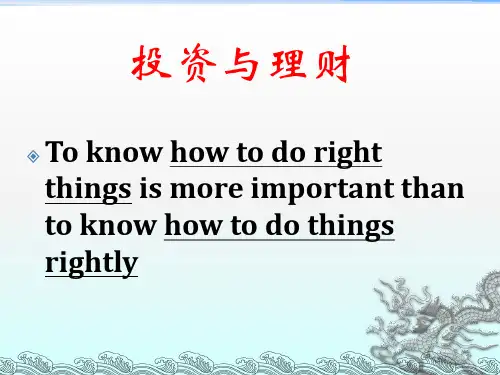 投资与理财

To know how to do right things is more important than to know how to do things rightly